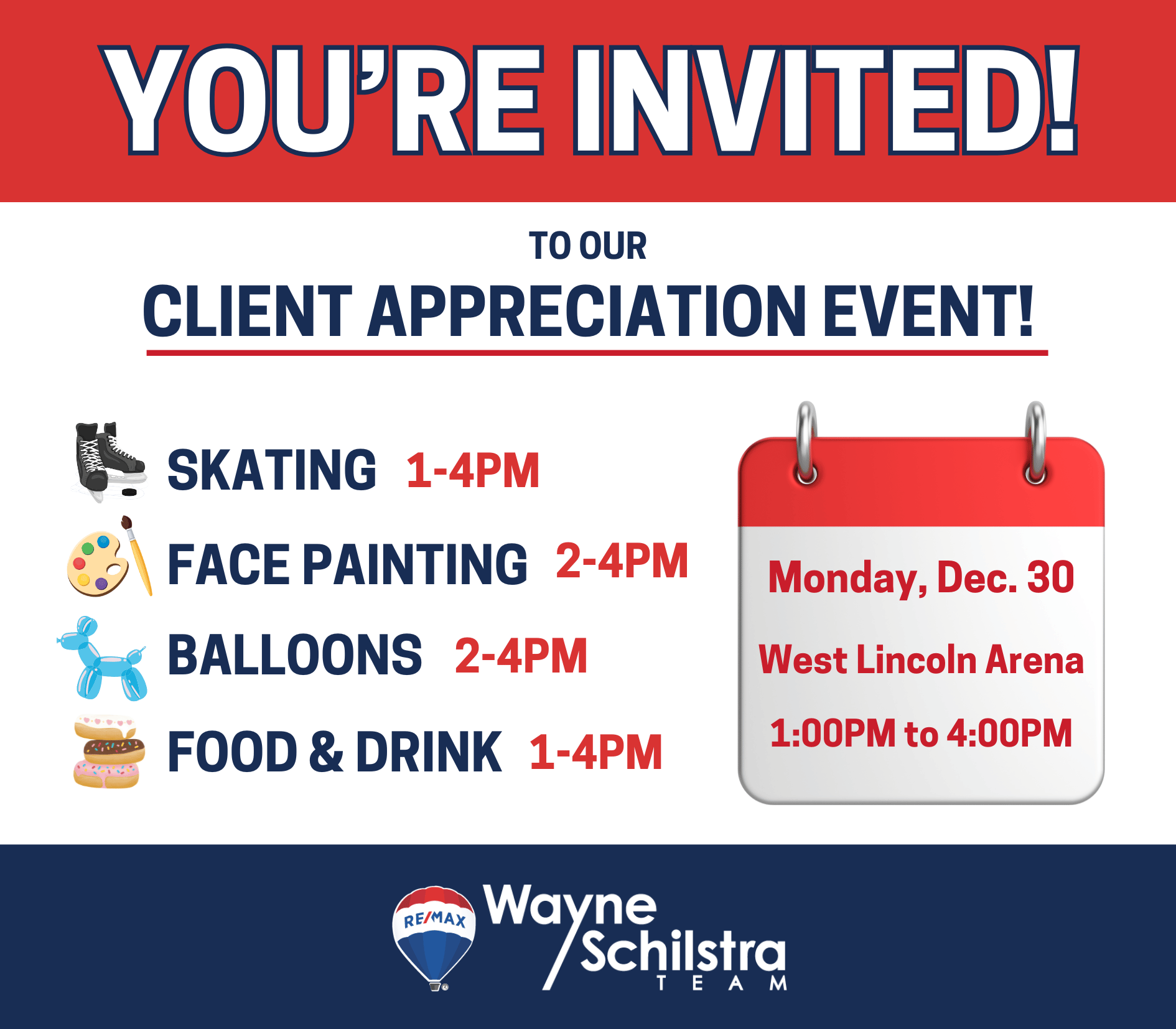 YOU'RE INVITED!

TO OUR

CLIENT APPRECIATION EVENT!

SKATING 1-4PM

FACE PAINTING 2-4PM

BALLOONS 2-4PM

FOOD & DRINK 1-4PM

Monday, Dec. 30

West Lincoln Arena

1:00PM to 4:00PM

RE/MAX

Wayne Schilstra TEAM